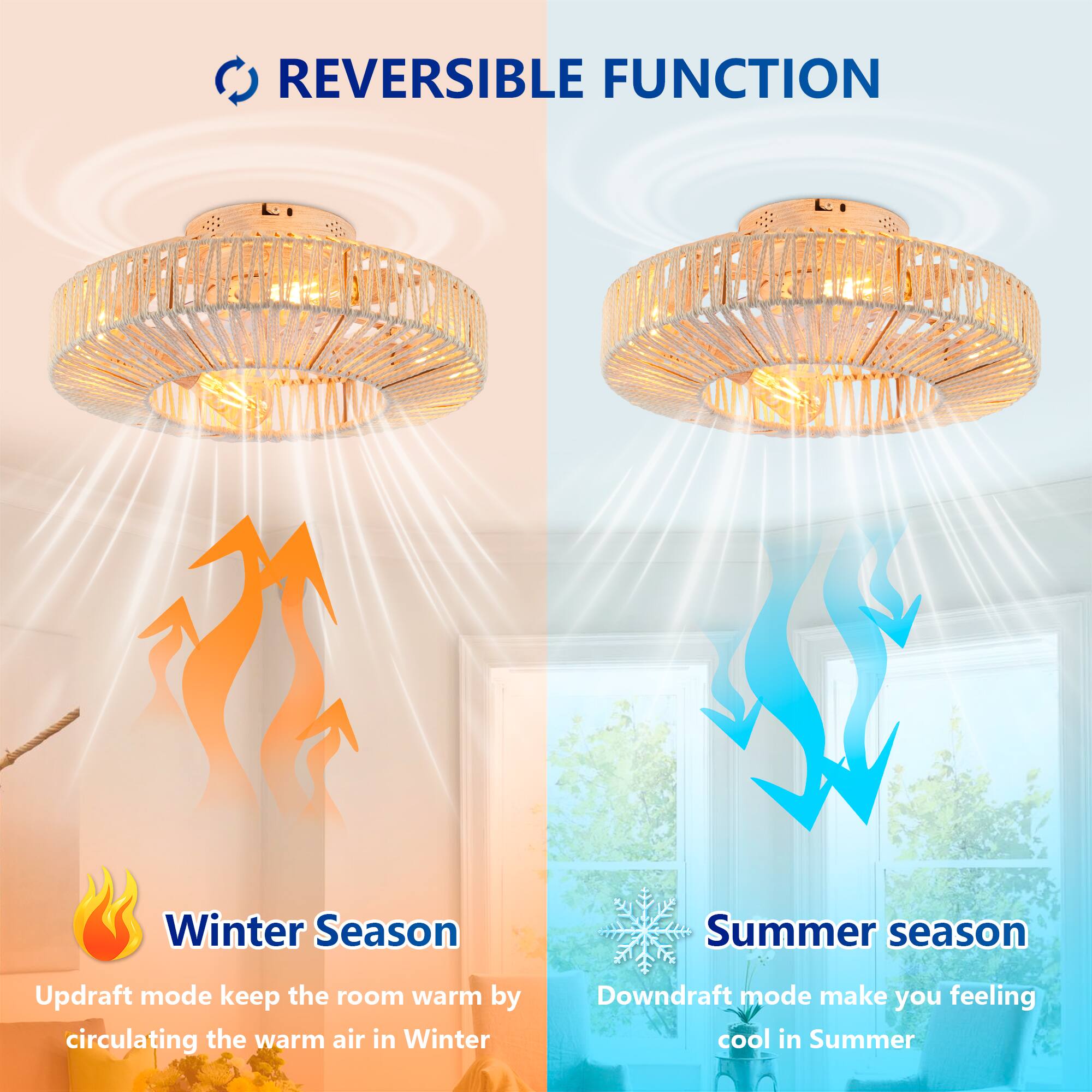 REVERSIBLE FUNCTION

Winter Season

Updraft mode keep the room warm by circulating the warm air in Winter

Summer season

Downdraft mode make you feeling cool in Summer